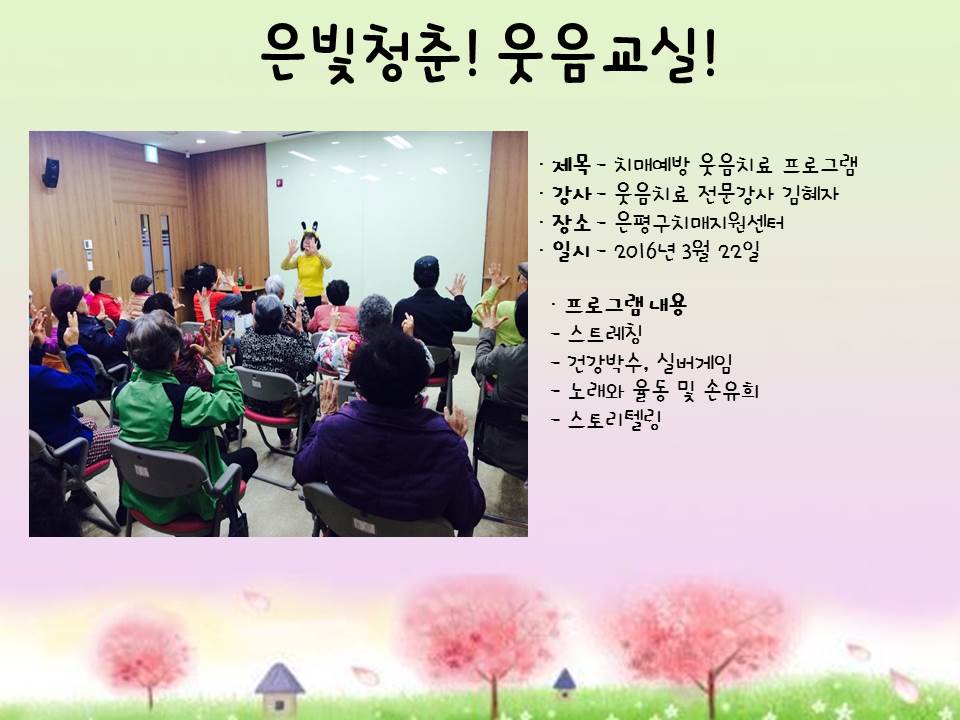 은빛청춘! 웃음교실!

· 제목 - 치매예방 웃음치료 프로그램
· 강사 - 웃음치료 전문강사 김혜자
· 장소 - 은평구치매지원센터
· 일시 - 2016년 3월 22일

· 프로그램 내용
- 스트레칭
- 건강박수, 실버게임
- 노래와 율동 및 손유희
- 스토리텔링